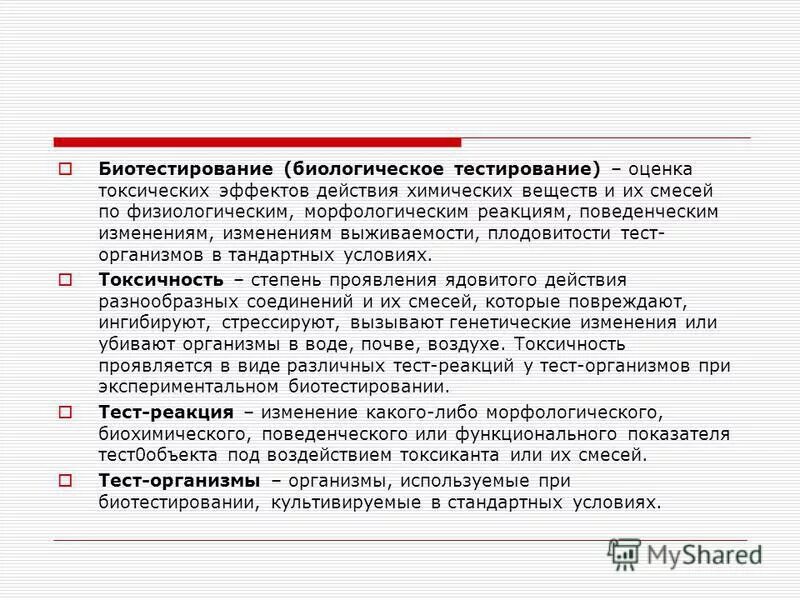 Биотестирование (биологическое тестирование) – оценка токсических эффектов действия химических веществ и их смесей по физиологическим, морфологическим реакциям, поведенческим изменениям, изменениям выживаемости, плодовитости тест-организмов в тандартных условиях.

Токсичность – степень проявления ядовитого действия разнообразных соединений и их смесей, которые повреждают, ингибируют, стрессируют, вызывают генетические изменения или убивают организмы в воде, почве, воздухе. Токсичность проявляется в виде различных тест-реакций у тест-организмов при экспериментальном биотестировании.

Тест-реакция – изменение какого-либо морфологического, биохимического, поведенческого или функционального показателя тест0объекта под воздействием токсиканта или их смесей.

Тест-организмы – организмы, используемые при биотестировании, культивируемые в стандартных условиях.

MyShared